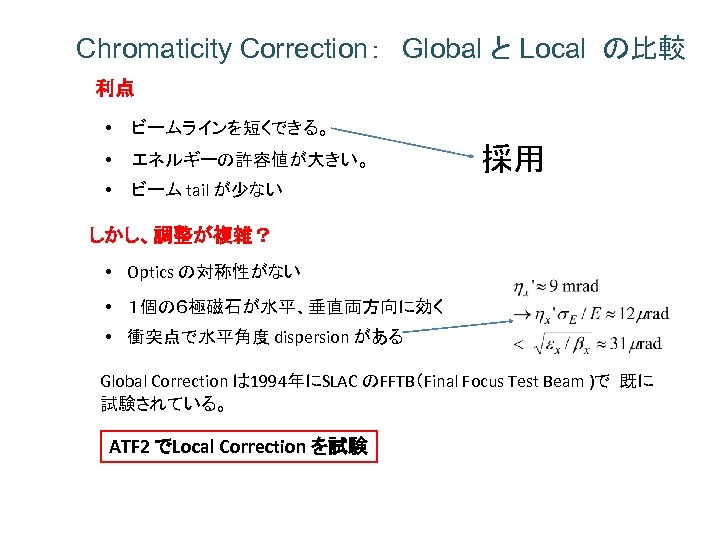 Chromaticity Correction： Global と Local の比較

利点

• ビームラインを短くできる。
• エネルギーの許容値が大きい。
• ビーム tail が少ない

採用

しかし、調整が複雑？

• Optics の対称性がない
• １個の６極磁石が水平、垂直両方向に効く
• 衝突点で水平角度 dispersion がある

$\eta_x' \approx 9$ mrad
$\rightarrow \eta_x' \sigma_E / E \approx 12 \mu$rad
$< \sqrt{\varepsilon_x / \beta_x} \approx 31 \mu$rad

Global Correction は1994年にSLAC のFFTB（Final Focus Test Beam )で 既に試験されている。

ATF2 でLocal Correction を試験